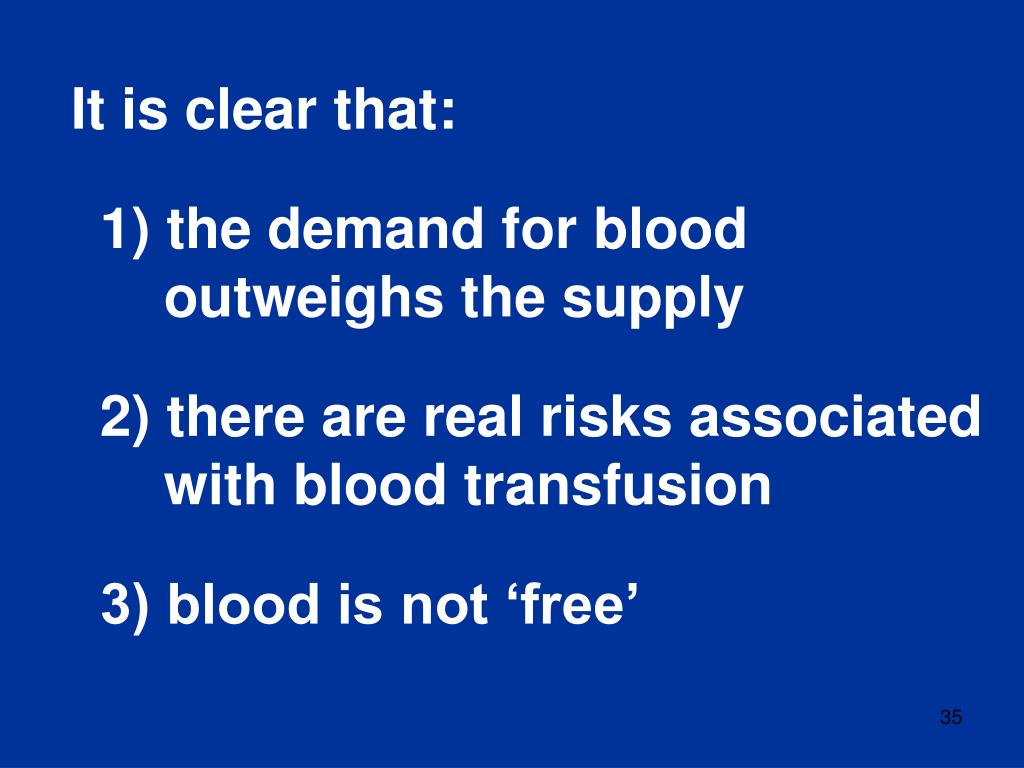 It is clear that:

1) the demand for blood outweighs the supply

2) there are real risks associated with blood transfusion

3) blood is not ‘free’

35